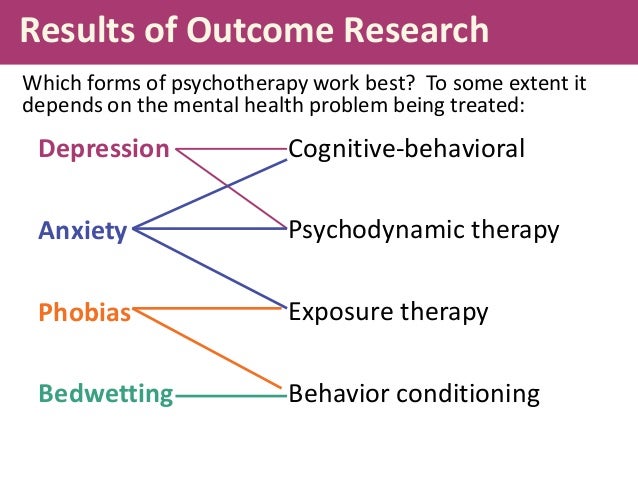 Results of Outcome Research

Which forms of psychotherapy work best? To some extent it depends on the mental health problem being treated:

Depression
Anxiety
Phobias
Bedwetting

Cognitive-behavioral
Psychodynamic therapy
Exposure therapy
Behavior conditioning